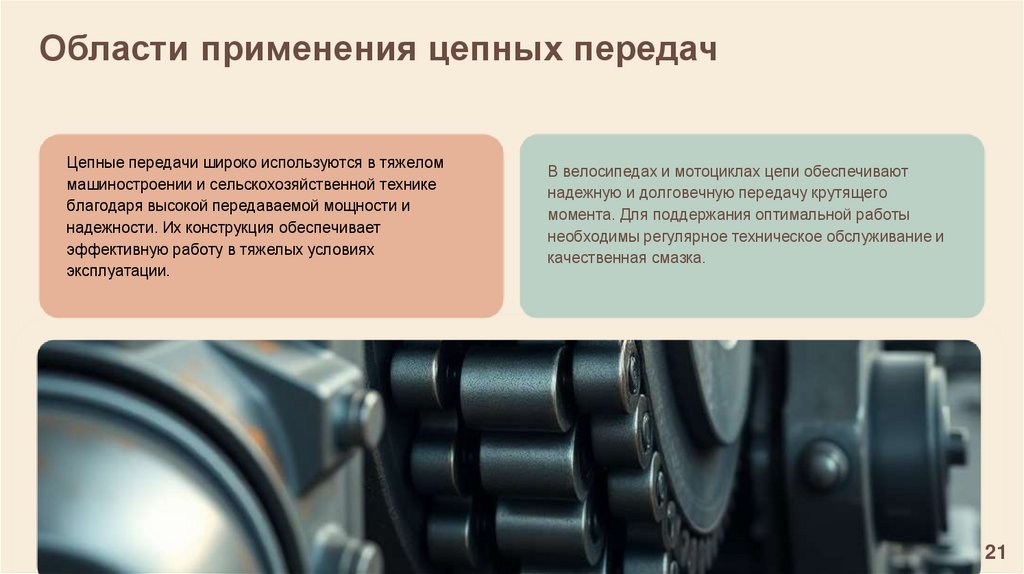 Области применения цепных передач

Цепные передачи широко используются в тяжелом машиностроении и сельскохозяйственной технике благодаря высокой передаваемой мощности и надежности. Их конструкция обеспечивает эффективную работу в тяжелых условиях эксплуатации.

В велосипедах и мотоциклах цепи обеспечивают надежную и долговечную передачу крутящего момента. Для поддержания оптимальной работы необходимы регулярное техническое обслуживание и качественная смазка.

21